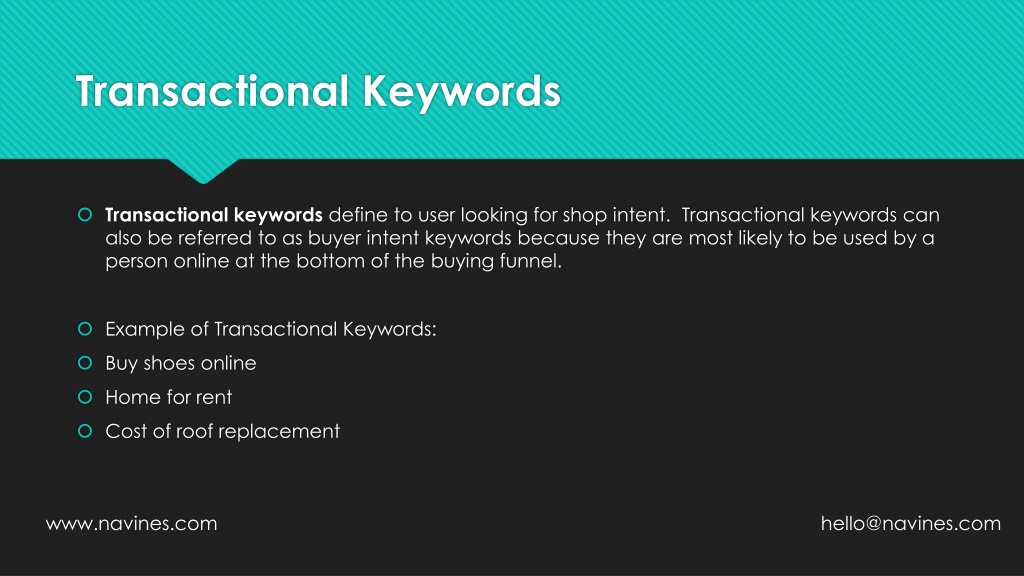 Transactional Keywords

Transactional keywords define to user looking for shop intent. Transactional keywords can also be referred to as buyer intent keywords because they are most likely to be used by a person online at the bottom of the buying funnel.

Example of Transactional Keywords:

Buy shoes online

Home for rent

Cost of roof replacement

www.navines.com

hello@navines.com